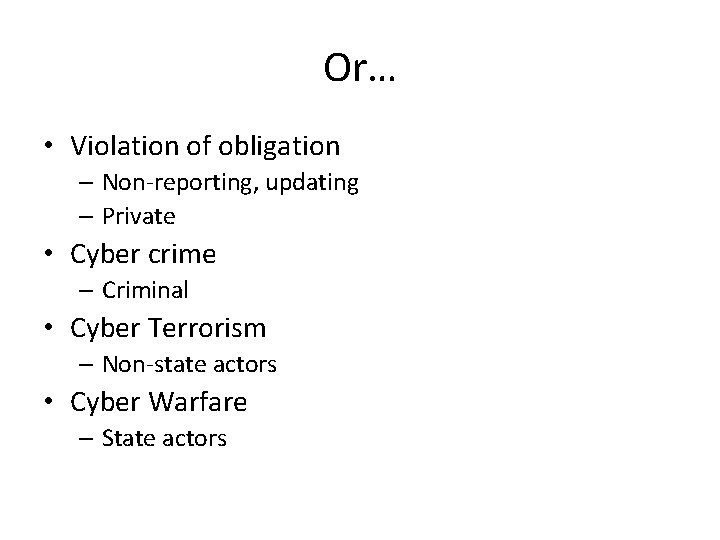 Or…

• Violation of obligation
– Non-reporting, updating
– Private
• Cyber crime
– Criminal
• Cyber Terrorism
– Non-state actors
• Cyber Warfare
– State actors